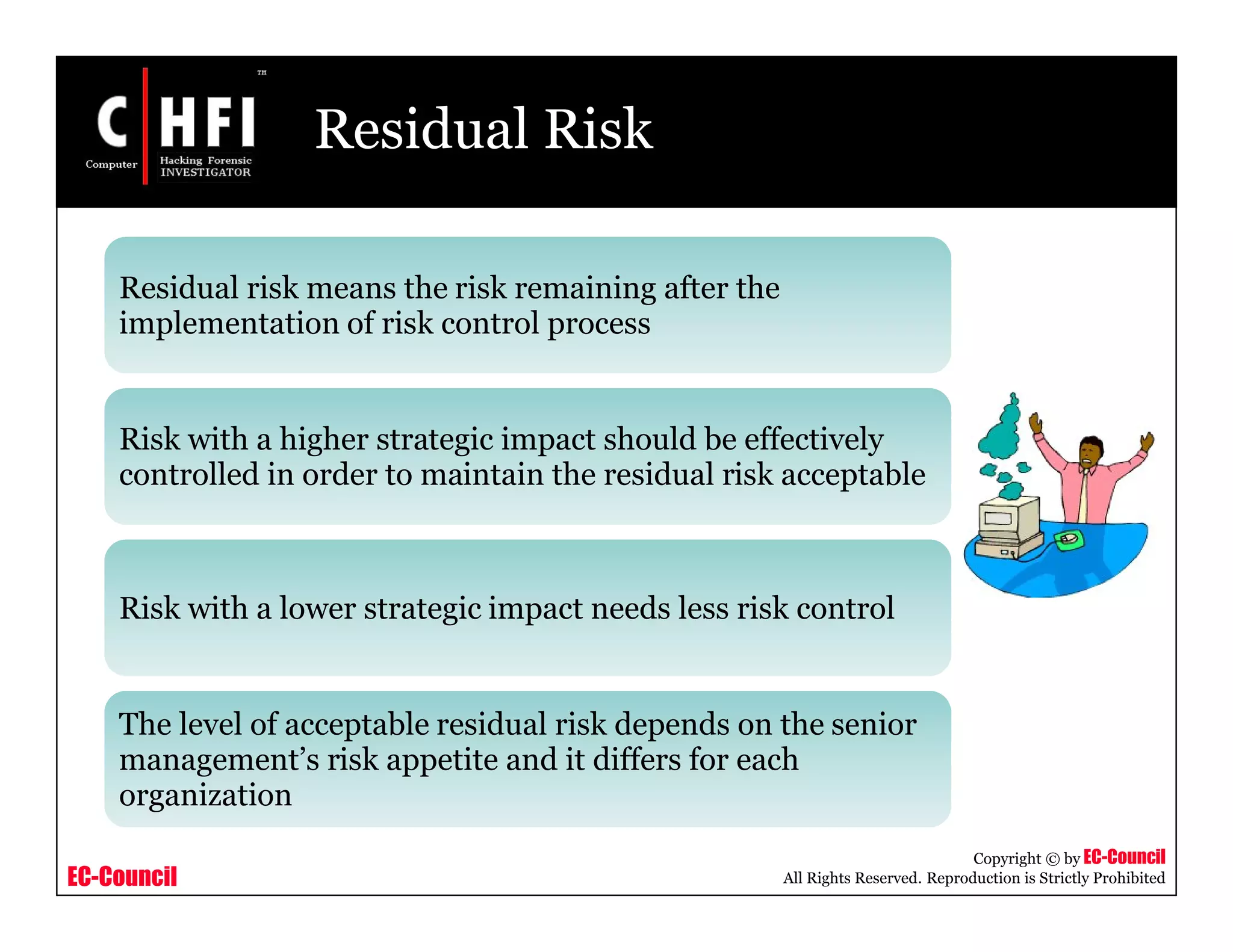 C HFI
TM
Computer Hacking Forensic INVESTIGATOR

Residual Risk

Residual risk means the risk remaining after the implementation of risk control process

Risk with a higher strategic impact should be effectively controlled in order to maintain the residual risk acceptable

Risk with a lower strategic impact needs less risk control

The level of acceptable residual risk depends on the senior management's risk appetite and it differs for each organization

EC-Council

Copyright © by EC-Council
All Rights Reserved. Reproduction is Strictly Prohibited